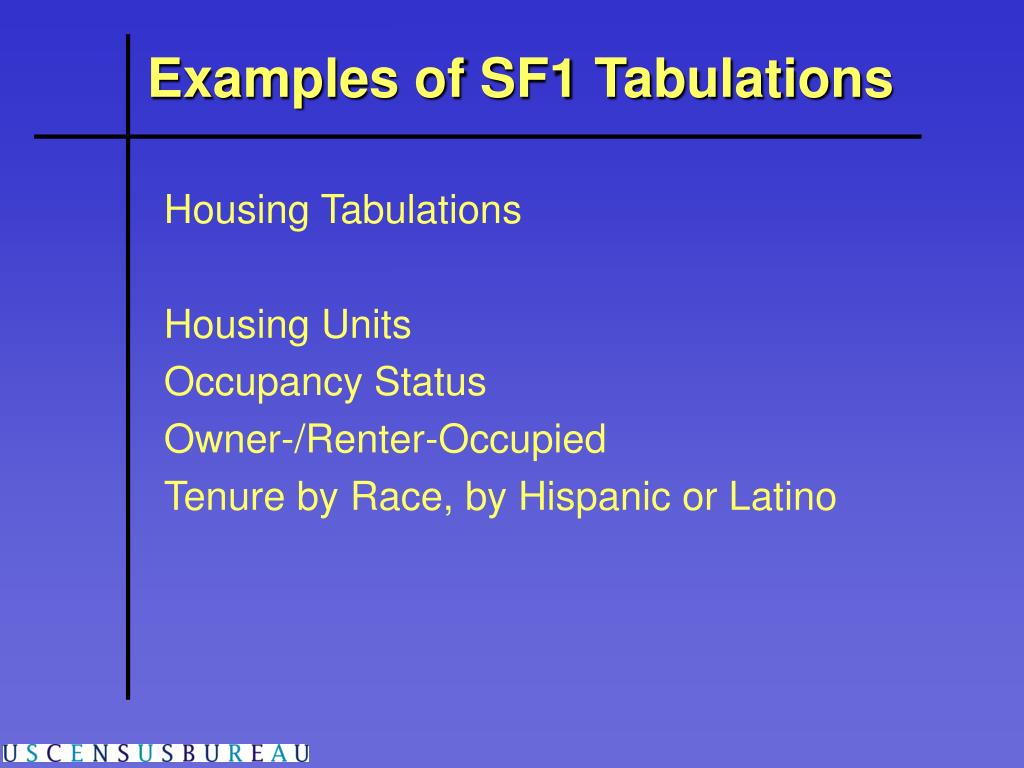 Examples of SF1 Tabulations

Housing Tabulations

Housing Units
Occupancy Status
Owner-/Renter-Occupied
Tenure by Race, by Hispanic or Latino

USCENSUSBUREAU